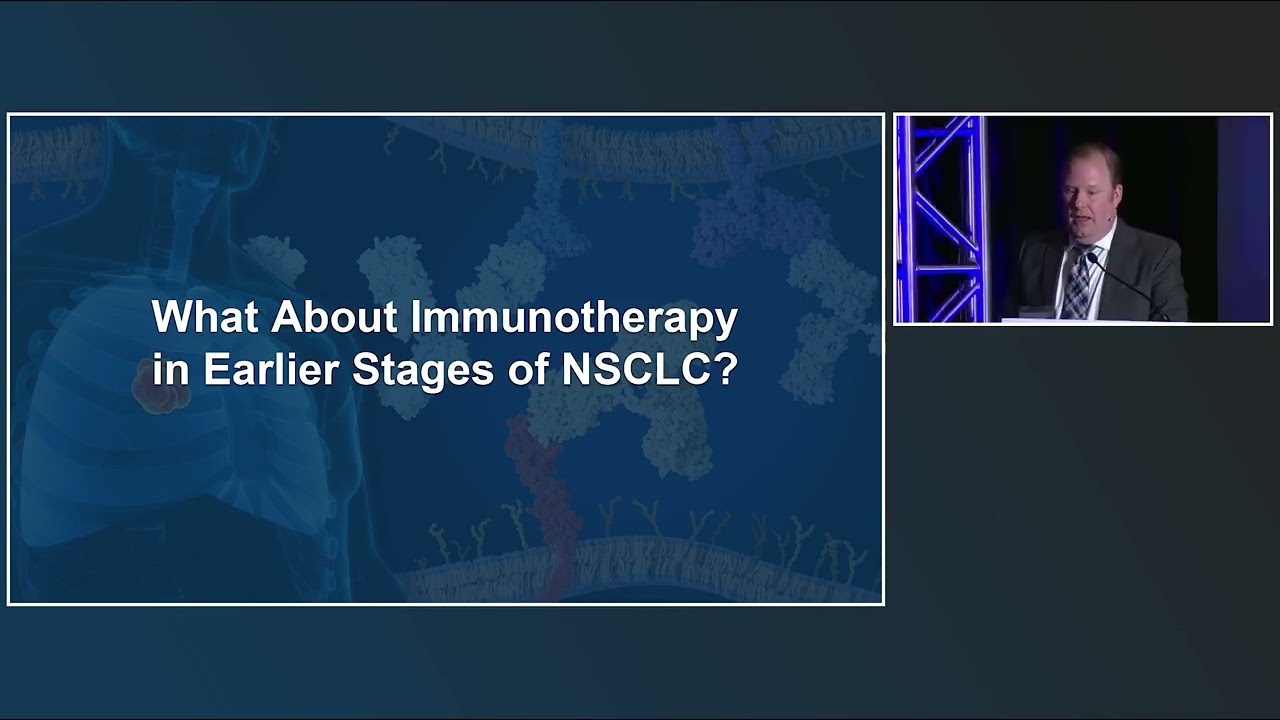 What About Immunotherapy in Earlier Stages of NSCLC?